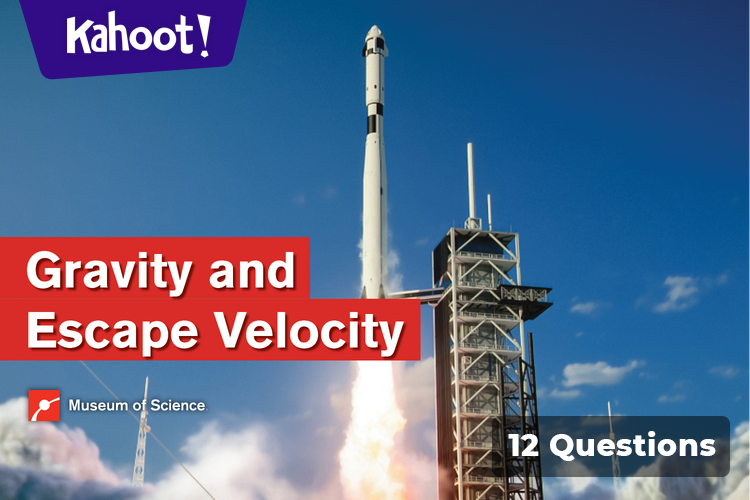 Kahoot!

Gravity and Escape Velocity

Museum of Science.

12 Questions